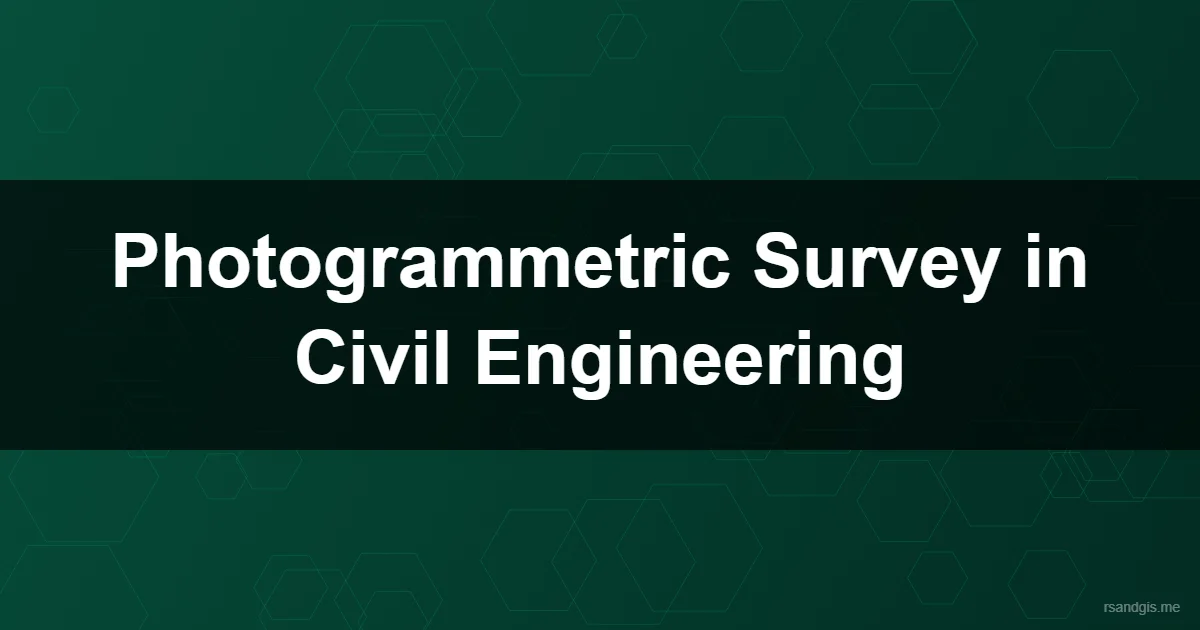 Photogrammetric Survey in Civil Engineering

rsandgis.me